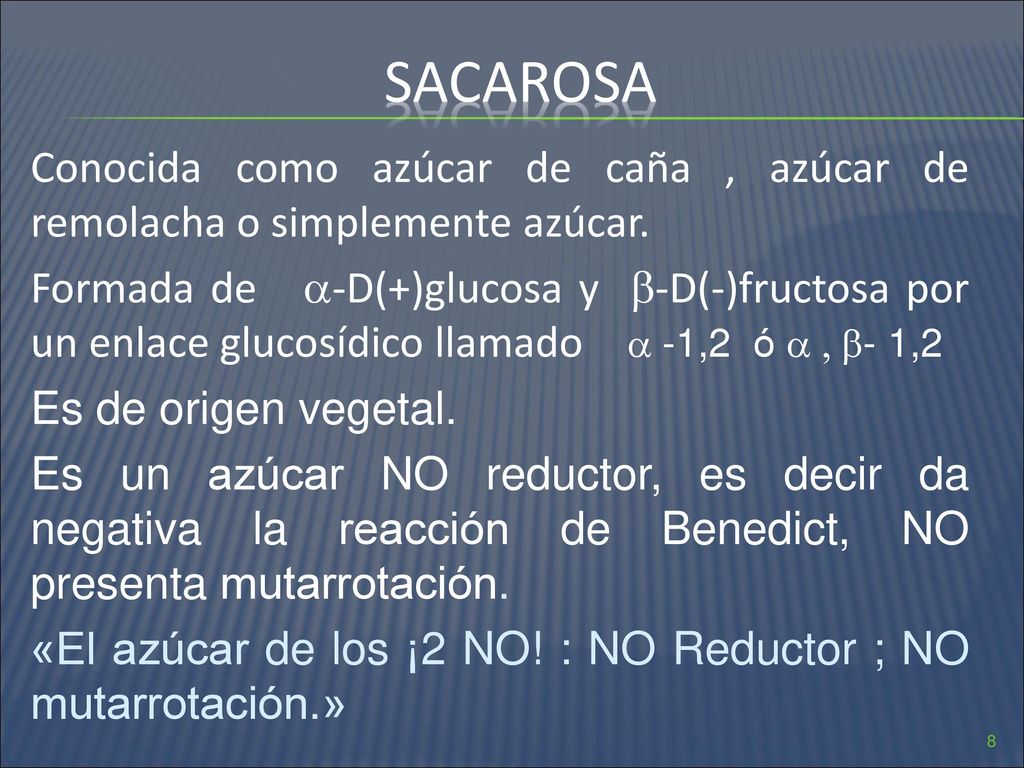 SACAROSA

Conocida como azúcar de caña , azúcar de remolacha o simplemente azúcar.

Formada de $\alpha$-D(+)glucosa y $\beta$-D(-)fructosa por un enlace glucosídico llamado $\alpha$ -1,2 ó $\alpha$ , $\beta$- 1,2

Es de origen vegetal.

Es un azúcar NO reductor, es decir da negativa la reacción de Benedict, NO presenta mutarrotación.

«El azúcar de los ¡2 NO! : NO Reductor ; NO mutarrotación.»

8